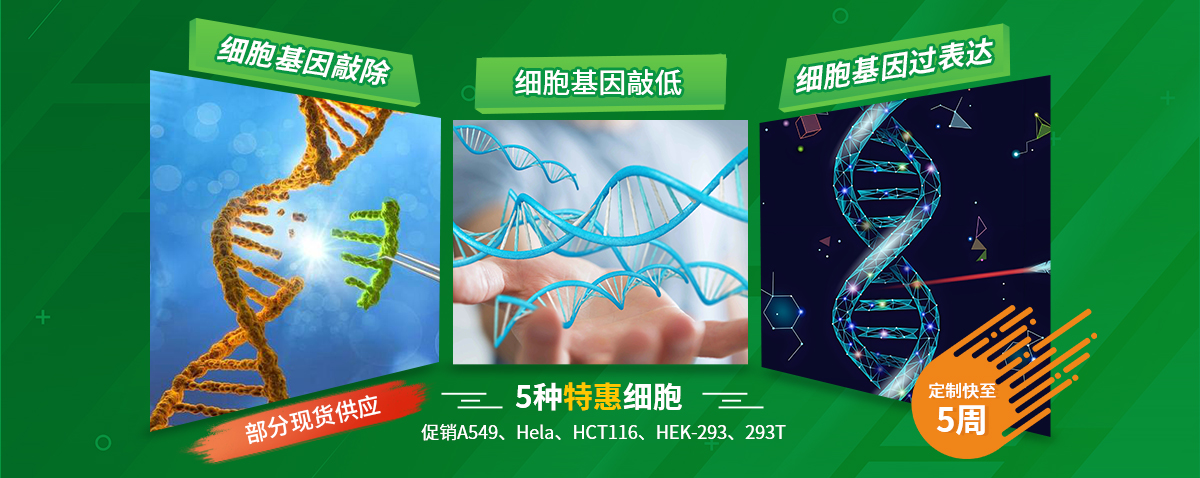 细胞基因敲除

细胞基因敲低

细胞基因过表达

部分现货供应

5种特惠细胞

促销A549、Hela、HCT116、HEK-293、293T

定制快至
5周